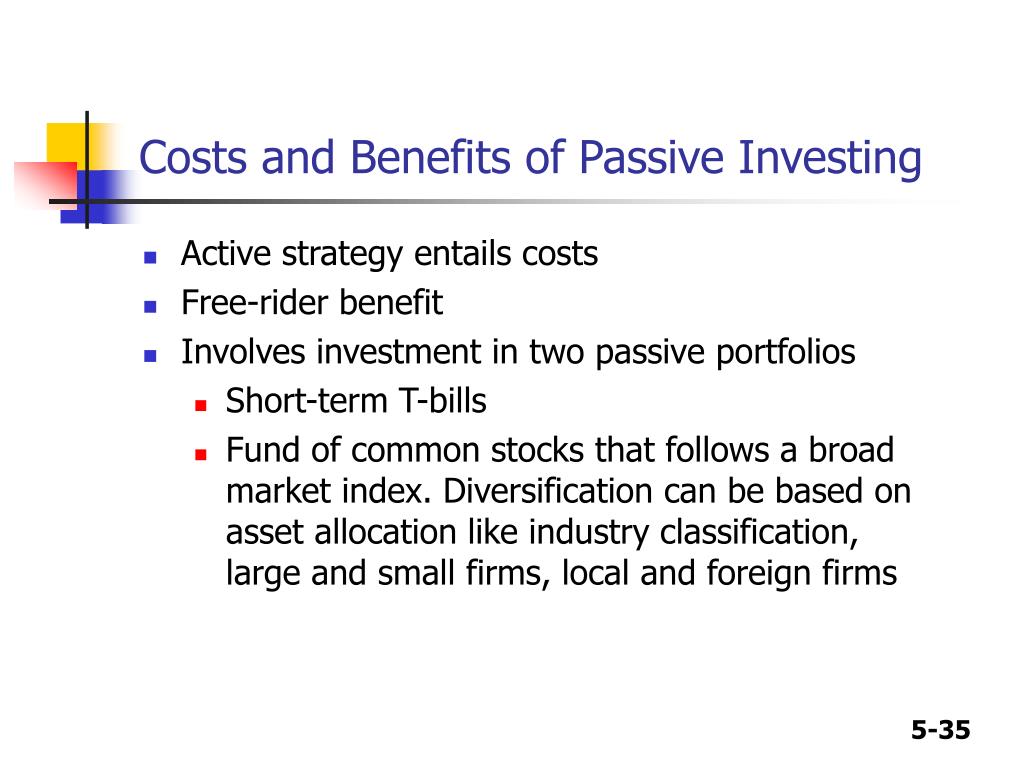 Costs and Benefits of Passive Investing

- Active strategy entails costs
- Free-rider benefit
- Involves investment in two passive portfolios
  - Short-term T-bills
  - Fund of common stocks that follows a broad market index. Diversification can be based on asset allocation like industry classification, large and small firms, local and foreign firms

5-35